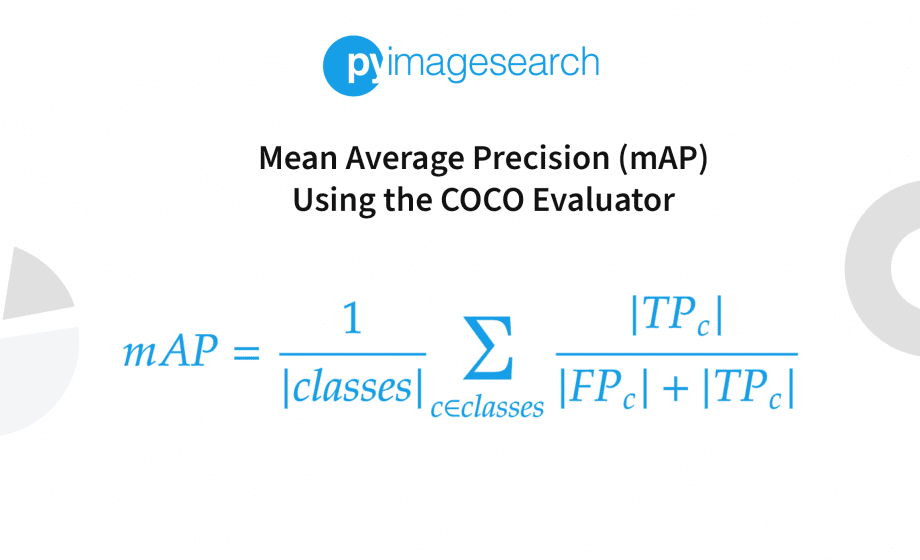 pyimagesearch

Mean Average Precision (mAP)
Using the COCO Evaluator

$mAP = \frac{1}{|classes|} \sum_{c \in classes} \frac{|TP_c|}{|FP_c| + |TP_c|}$